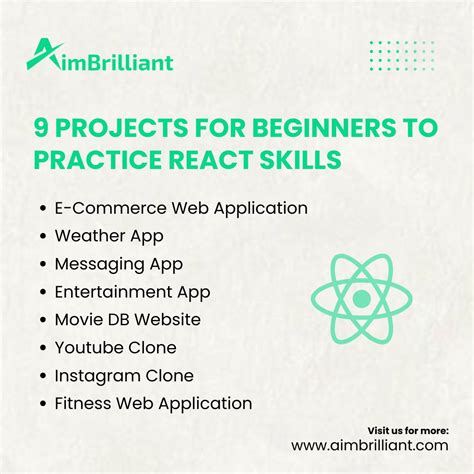 AimBrilliant

9 PROJECTS FOR BEGINNERS TO PRACTICE REACT SKILLS

• E-Commerce Web Application
• Weather App
• Messaging App
• Entertainment App
• Movie DB Website
• Youtube Clone
• Instagram Clone
• Fitness Web Application

Visit us for more:
www.aimbrilliant.com